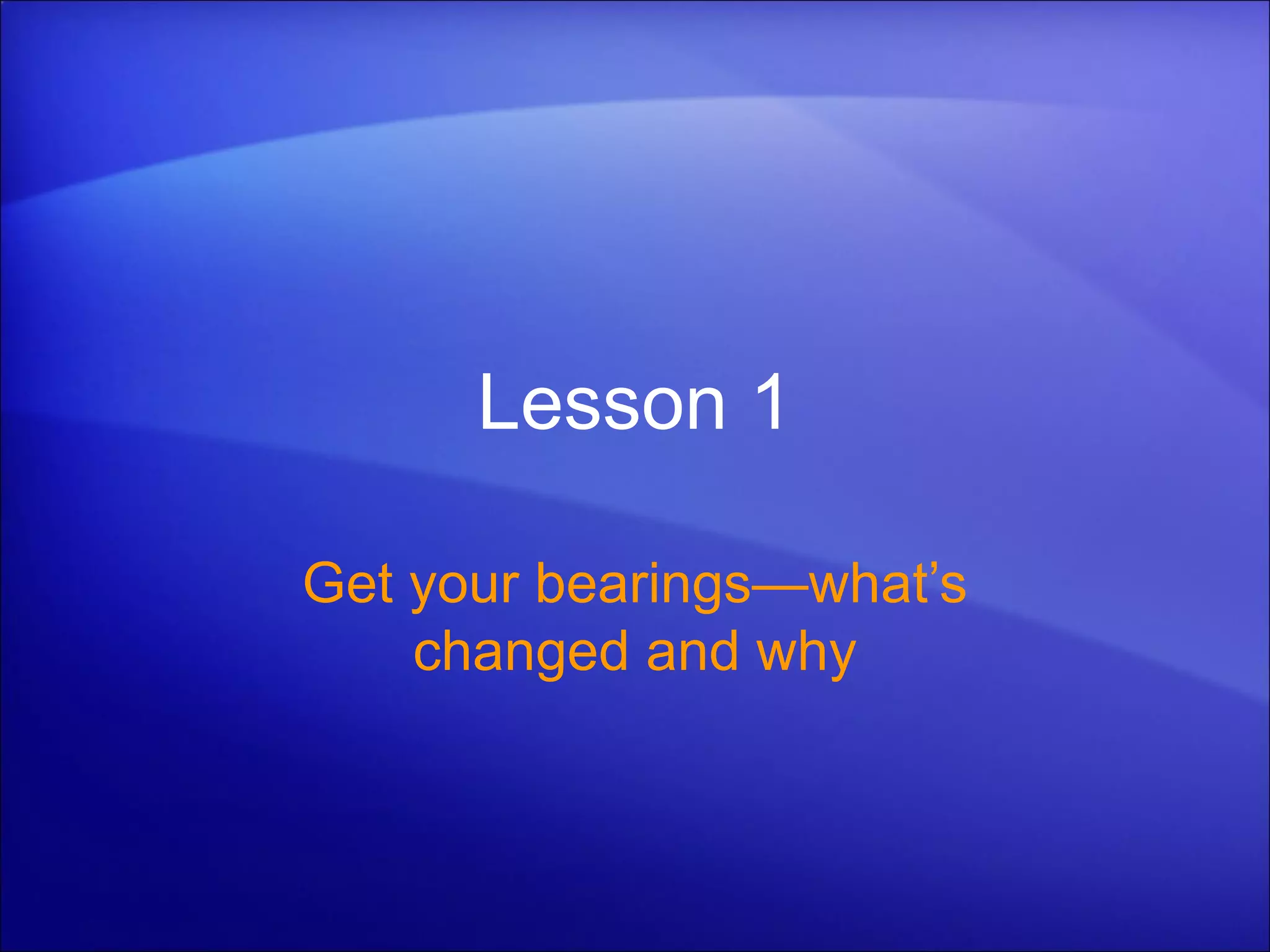 Lesson 1

Get your bearings—what’s changed and why